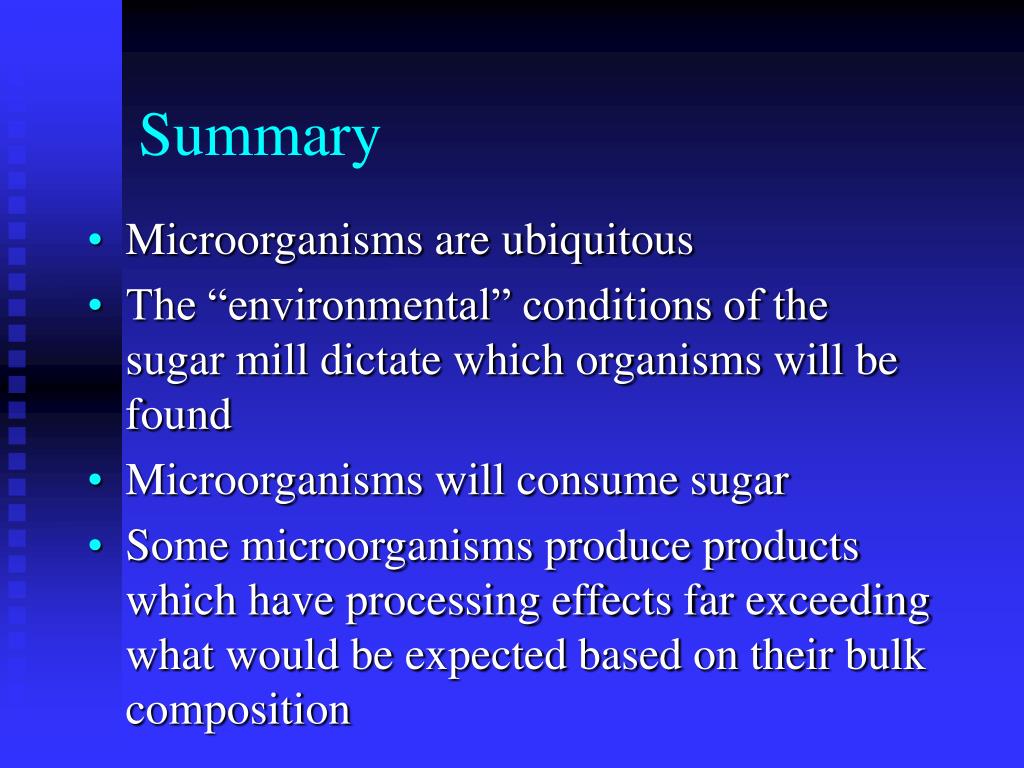 Summary

• Microorganisms are ubiquitous
• The “environmental” conditions of the sugar mill dictate which organisms will be found
• Microorganisms will consume sugar
• Some microorganisms produce products which have processing effects far exceeding what would be expected based on their bulk composition